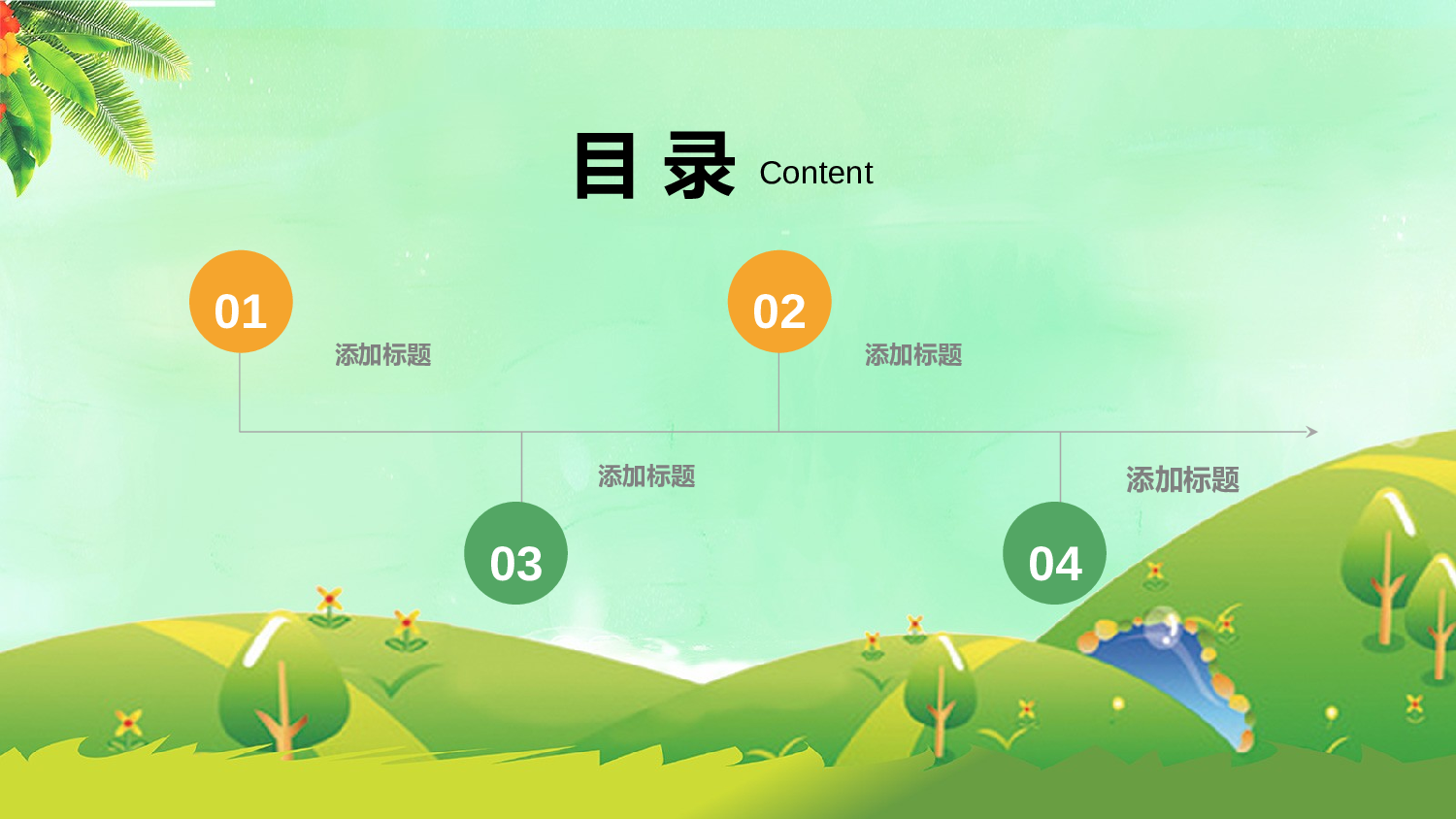 目 录 Content

01

添加标题

02

添加标题

添加标题

03

添加标题

04